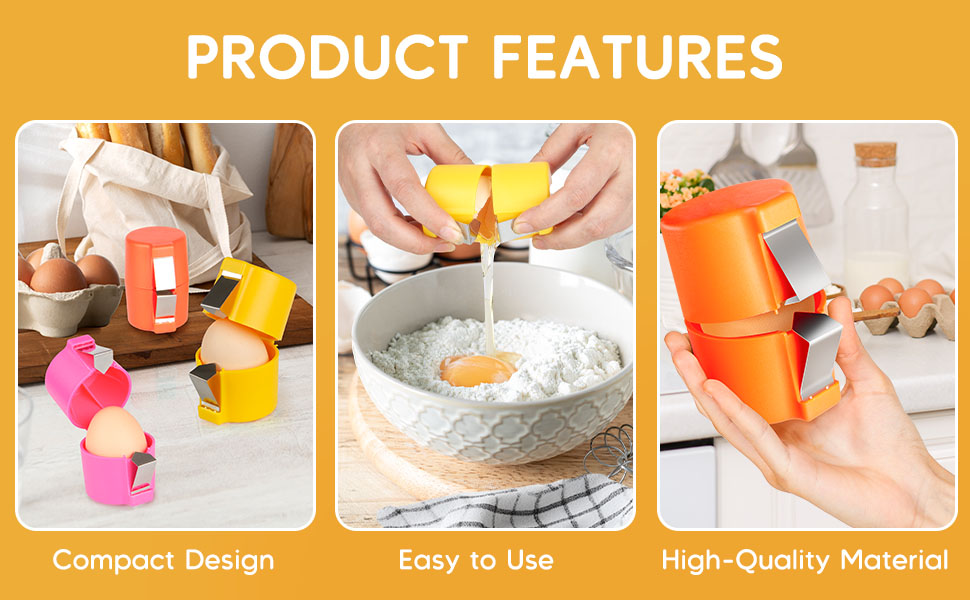 PRODUCT FEATURES

Compact Design

Easy to Use

High-Quality Material